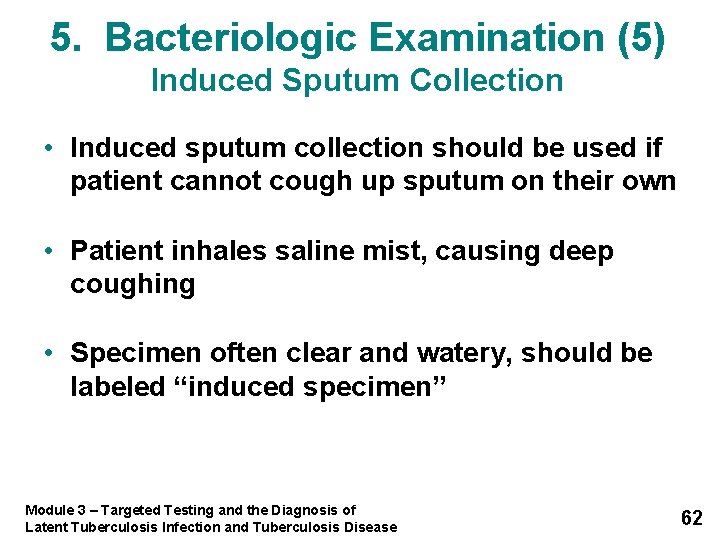 5. Bacteriologic Examination (5)
Induced Sputum Collection

• Induced sputum collection should be used if patient cannot cough up sputum on their own

• Patient inhales saline mist, causing deep coughing

• Specimen often clear and watery, should be labeled “induced specimen”

Module 3 – Targeted Testing and the Diagnosis of Latent Tuberculosis Infection and Tuberculosis Disease

62